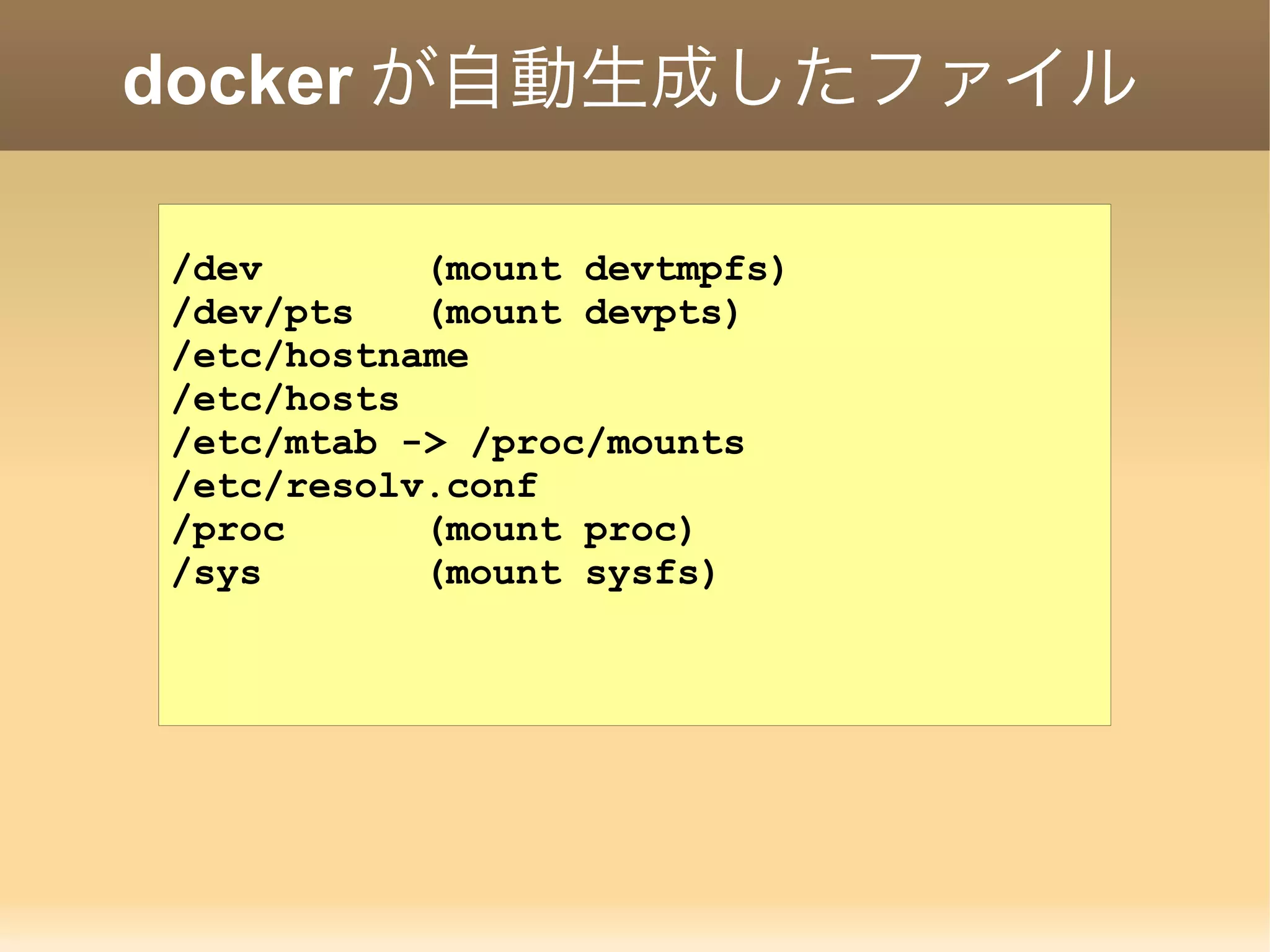 docker が自動生成したファイル

/dev (mount devtmpfs)
/dev/pts (mount devpts)
/etc/hostname
/etc/hosts
/etc/mtab -> /proc/mounts
/etc/resolv.conf
/proc (mount proc)
/sys (mount sysfs)